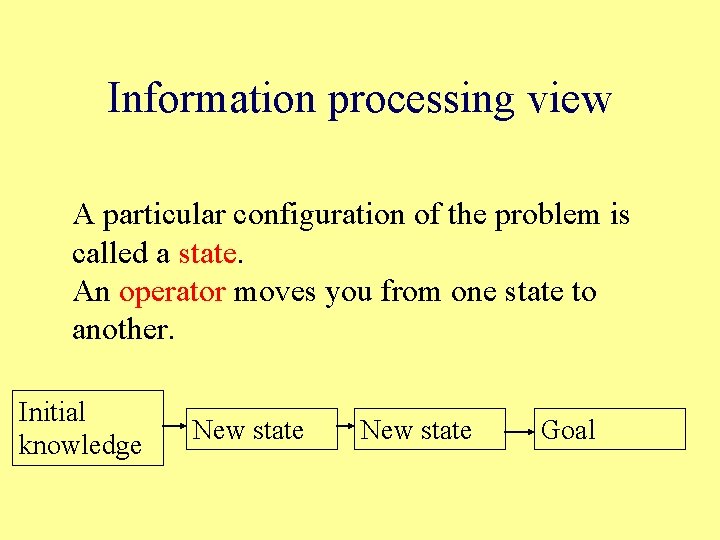 Information processing view

A particular configuration of the problem is called a state.
An operator moves you from one state to another.

Initial knowledge

New state

New state

Goal